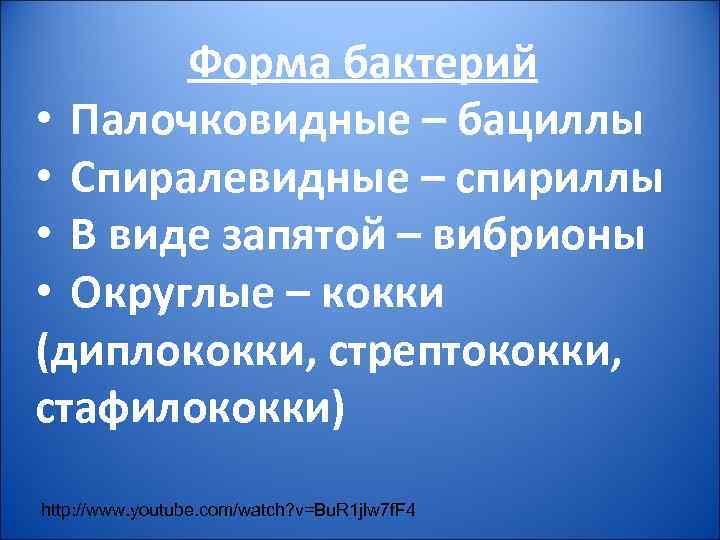 Форма бактерий

• Палочковидные – бациллы
• Спиралевидные – спириллы
• В виде запятой – вибрионы
• Округлые – кокки (диплококки, стрептококки, стафилококки)

http://www.youtube.com/watch?v=BuR1jlw7fF4